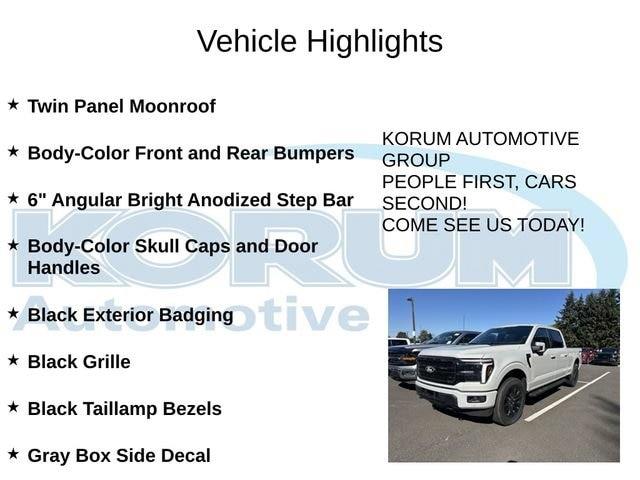 Vehicle Highlights

★ Twin Panel Moonroof

★ Body-Color Front and Rear Bumpers

★ 6" Angular Bright Anodized Step Bar

★ Body-Color Skull Caps and Door Handles

★ Black Exterior Badging

★ Black Grille

★ Black Taillamp Bezels

★ Gray Box Side Decal

KORUM AUTOMOTIVE GROUP
PEOPLE FIRST, CARS SECOND!
COME SEE US TODAY!

KORUM
Automotive